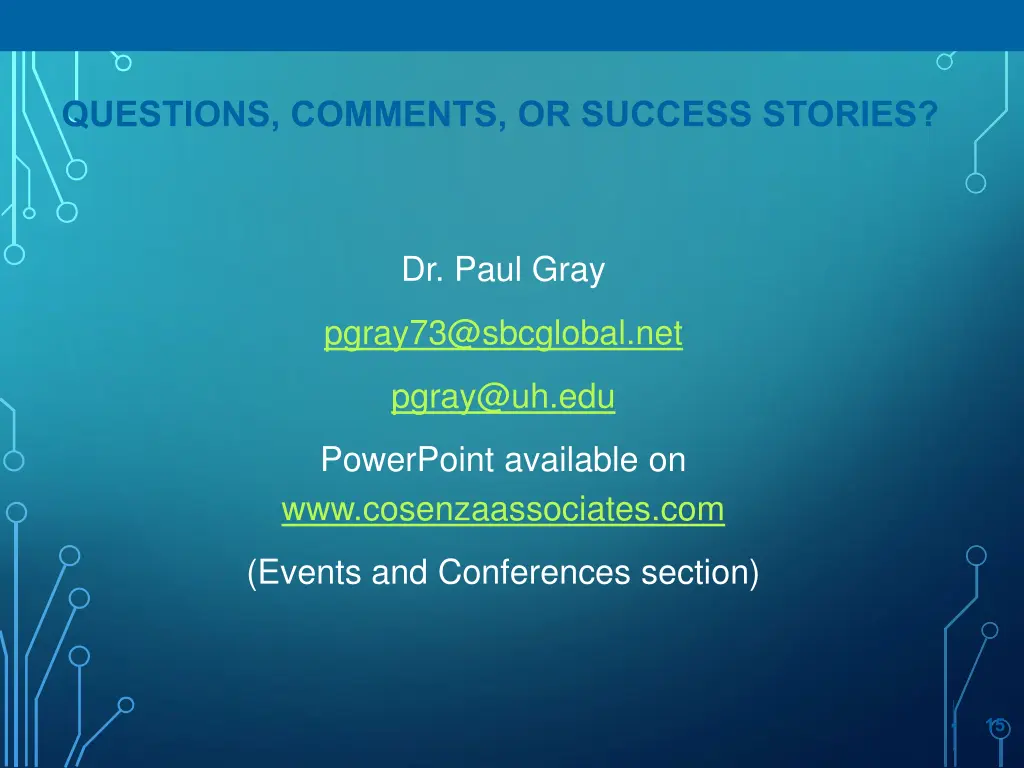 QUESTIONS, COMMENTS, OR SUCCESS STORIES?

Dr. Paul Gray

pgray73@sbcglobal.net

pgray@uh.edu

PowerPoint available on www.cosenzaassociates.com

(Events and Conferences section)

15